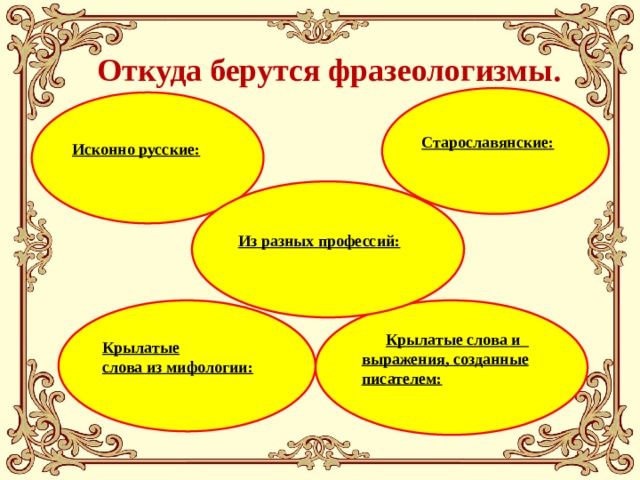 Откуда берутся фразеологизмы.

Исконно русские:

Старославянские:

Из разных профессий:

Крылатые слова из мифологии:

Крылатые слова и выражения, созданные писателем: